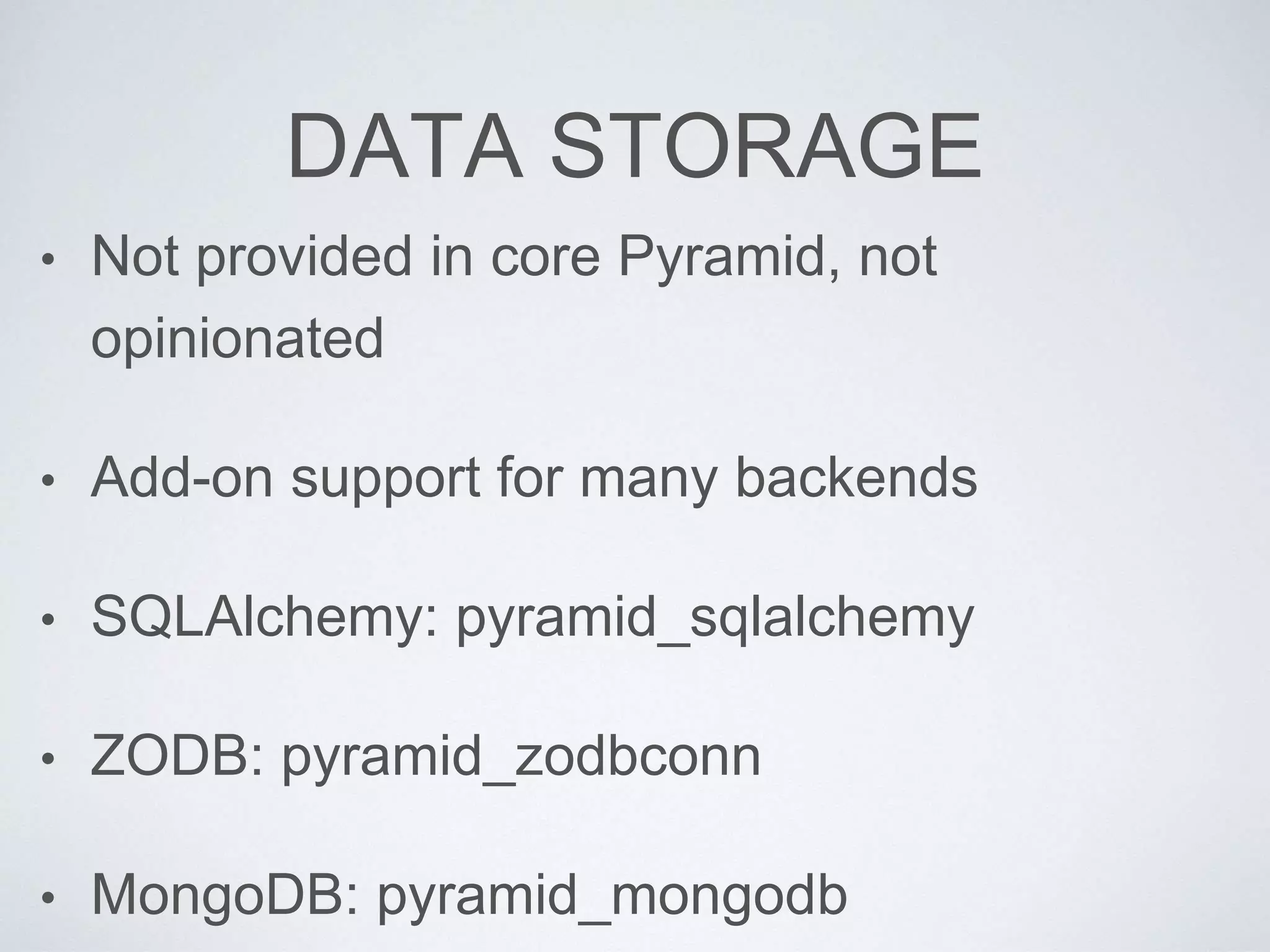 DATA STORAGE

• Not provided in core Pyramid, not opinionated

• Add-on support for many backends

• SQLAlchemy: pyramid_sqlalchemy

• ZODB: pyramid_zodbconn

• MongoDB: pyramid_mongodb